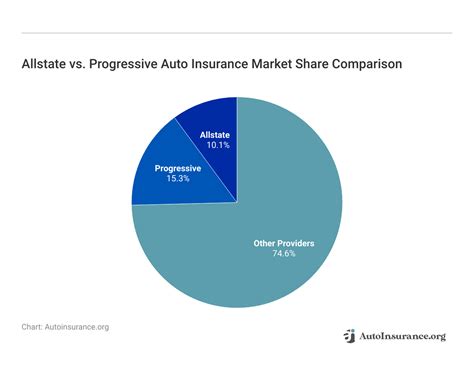 Allstate vs. Progressive Auto Insurance Market Share Comparison

Allstate
10.1%

Progressive
15.3%

Other Providers
74.6%

Chart: Autoinsurance.org

AutoInsurance.org